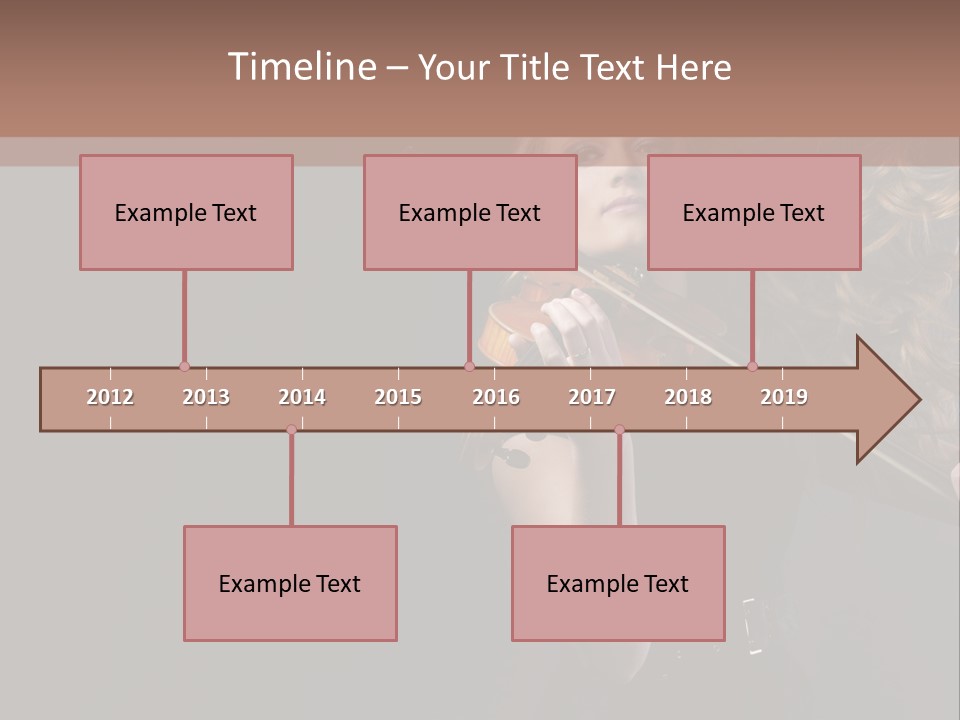 Timeline – Your Title Text Here

Example Text

Example Text

Example Text

2012 2013 2014 2015 2016 2017 2018 2019

Example Text

Example Text